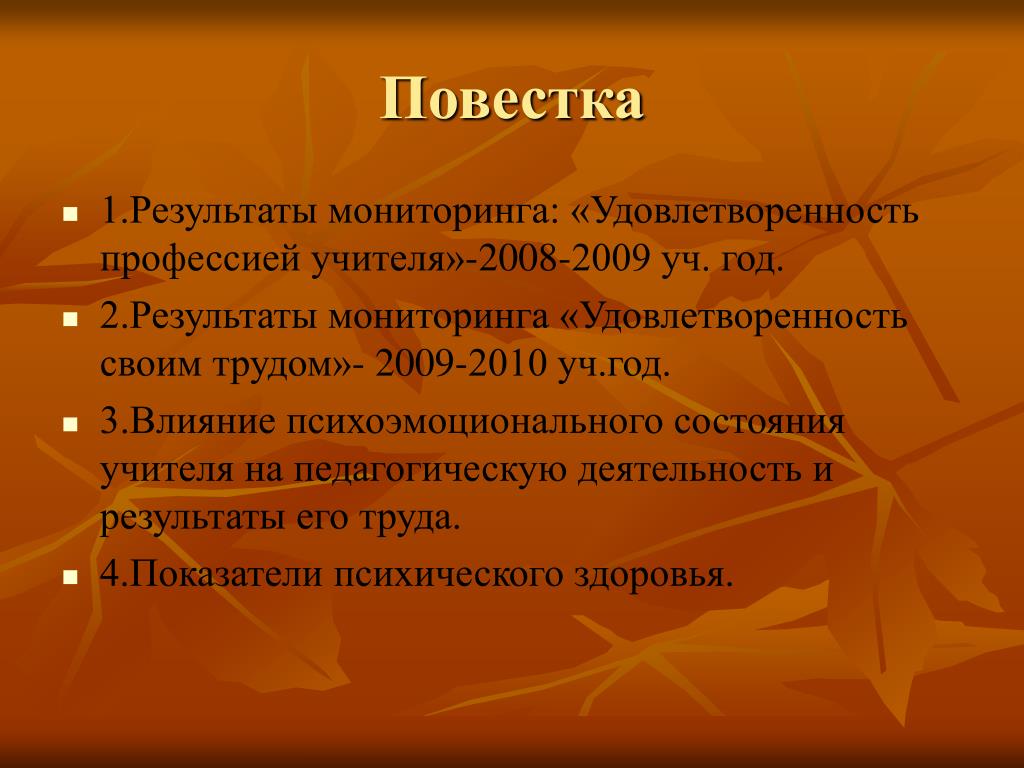 Повестка

1.Результаты мониторинга: «Удовлетворенность профессией учителя»-2008-2009 уч. год.

2.Результаты мониторинга «Удовлетворенность своим трудом»- 2009-2010 уч.год.

3.Влияние психоэмоционального состояния учителя на педагогическую деятельность и результаты его труда.

4.Показатели психического здоровья.